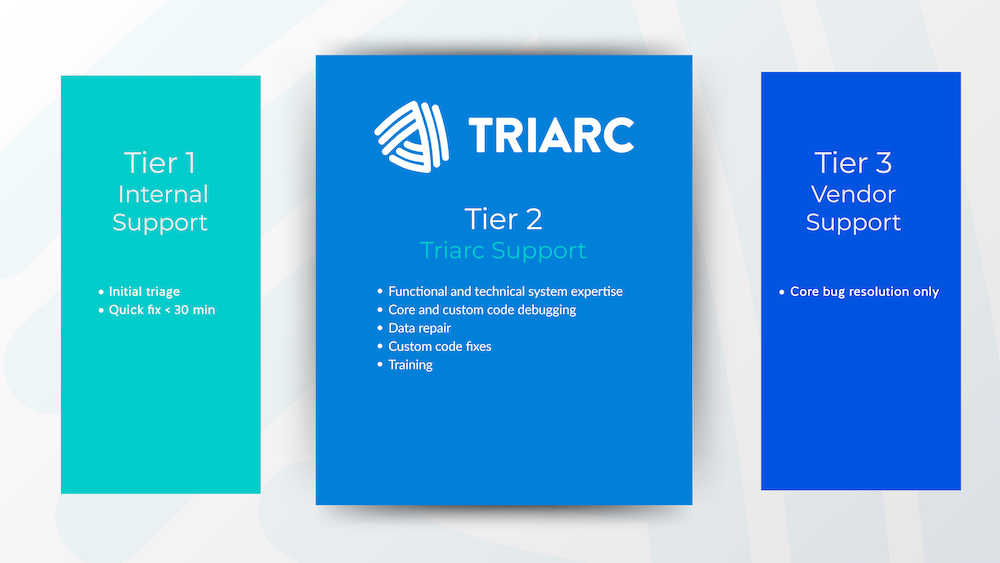 Tier 1
Internal
Support

• Initial triage
• Quick fix < 30 min

TRIARC

Tier 2
Triarc Support

• Functional and technical system expertise
• Core and custom code debugging
• Data repair
• Custom code fixes
• Training

Tier 3
Vendor
Support

• Core bug resolution only